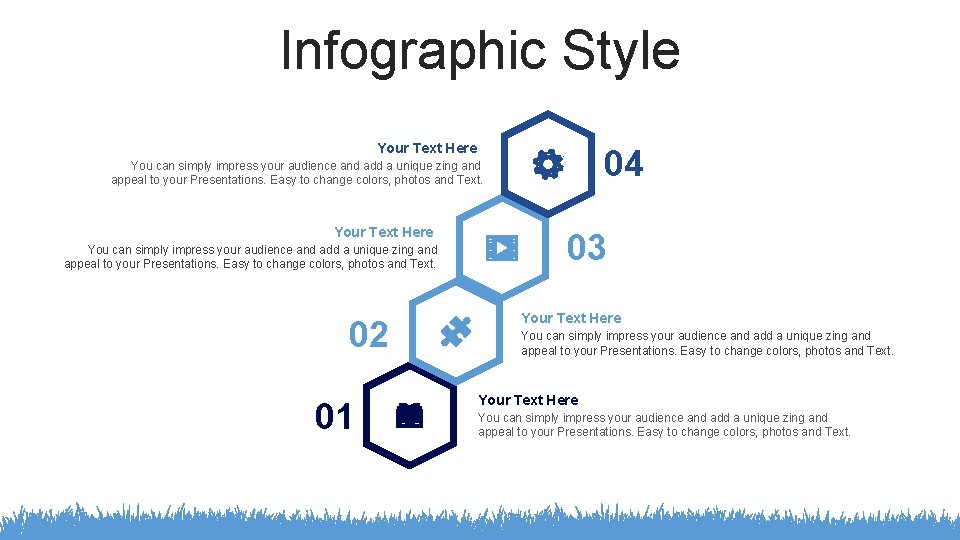 Infographic Style

Your Text Here
You can simply impress your audience and add a unique zing and appeal to your Presentations. Easy to change colors, photos and Text.

04

Your Text Here
You can simply impress your audience and add a unique zing and appeal to your Presentations. Easy to change colors, photos and Text.

03

02

Your Text Here
You can simply impress your audience and add a unique zing and appeal to your Presentations. Easy to change colors, photos and Text.

01

Your Text Here
You can simply impress your audience and add a unique zing and appeal to your Presentations. Easy to change colors, photos and Text.